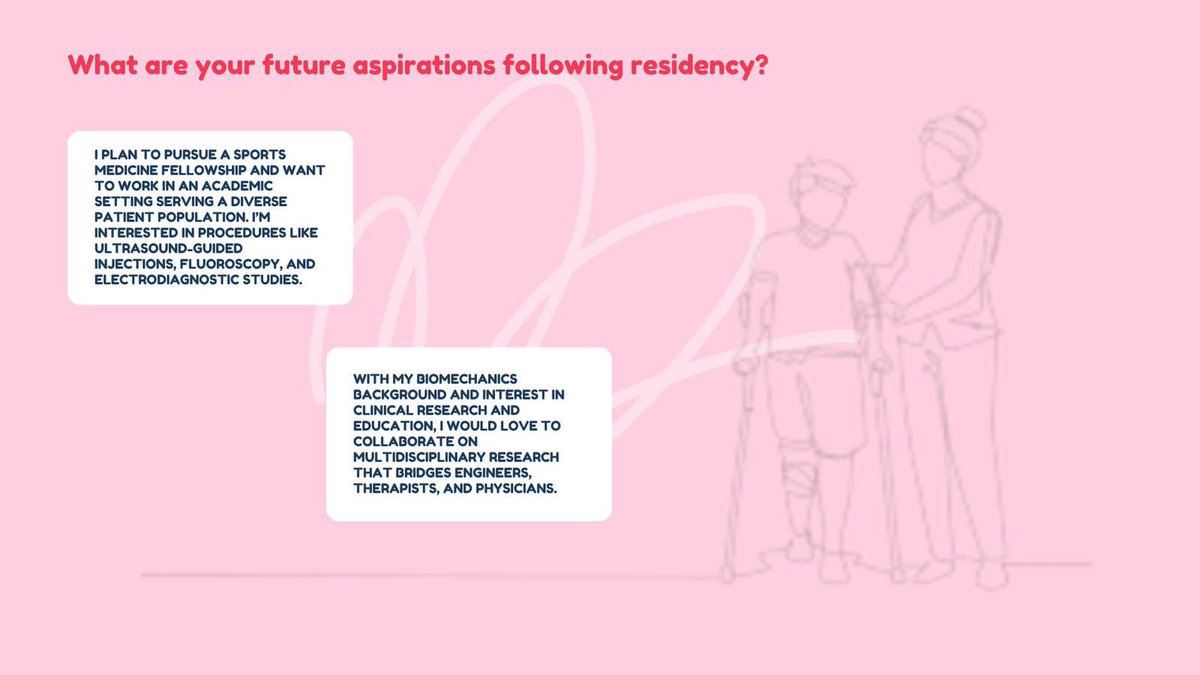 What are your future aspirations following residency?

I PLAN TO PURSUE A SPORTS MEDICINE FELLOWSHIP AND WANT TO WORK IN AN ACADEMIC SETTING SERVING A DIVERSE PATIENT POPULATION. I'M INTERESTED IN PROCEDURES LIKE ULTRASOUND-GUIDED INJECTIONS, FLUOROSCOPY, AND ELECTRODIAGNOSTIC STUDIES.

WITH MY BIOMECHANICS BACKGROUND AND INTEREST IN CLINICAL RESEARCH AND EDUCATION, I WOULD LOVE TO COLLABORATE ON MULTIDISCIPLINARY RESEARCH THAT BRIDGES ENGINEERS, THERAPISTS, AND PHYSICIANS.